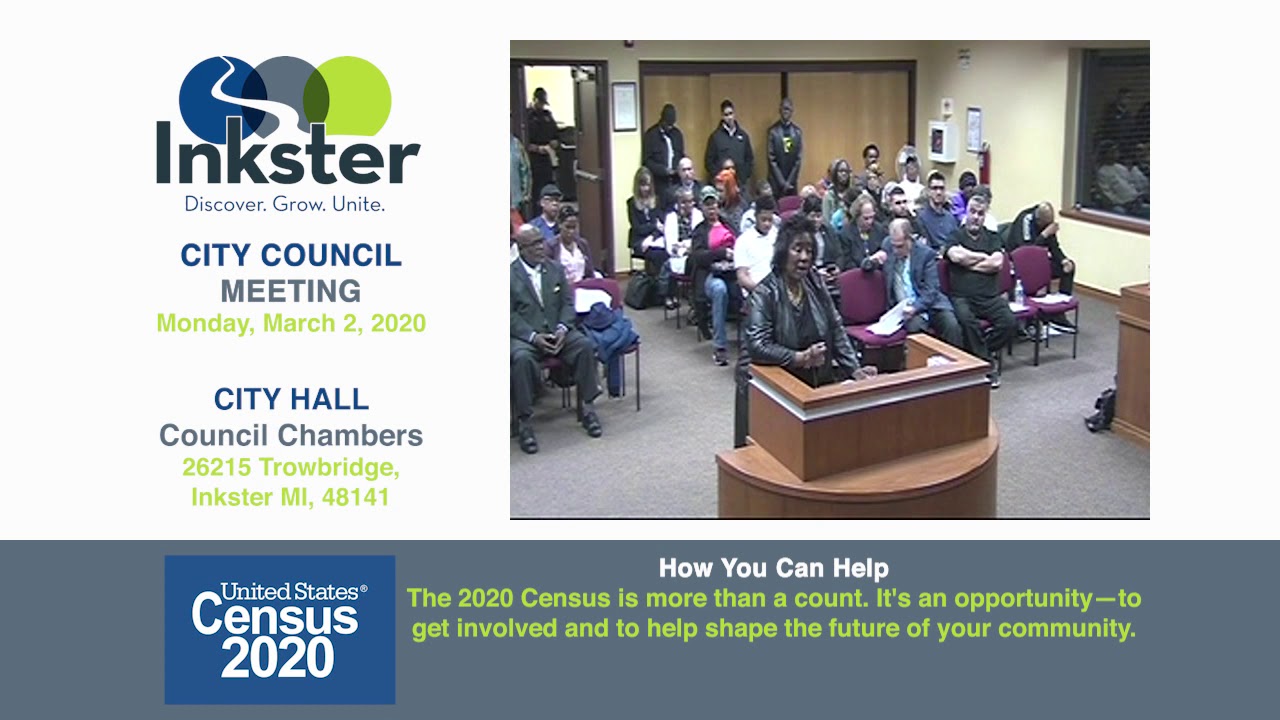 Inkster
Discover. Grow. Unite.

CITY COUNCIL
MEETING
Monday, March 2, 2020

CITY HALL
Council Chambers
26215 Trowbridge,
Inkster MI, 48141

United States®
Census
2020

How You Can Help
The 2020 Census is more than a count. It's an opportunity—to get involved and to help shape the future of your community.